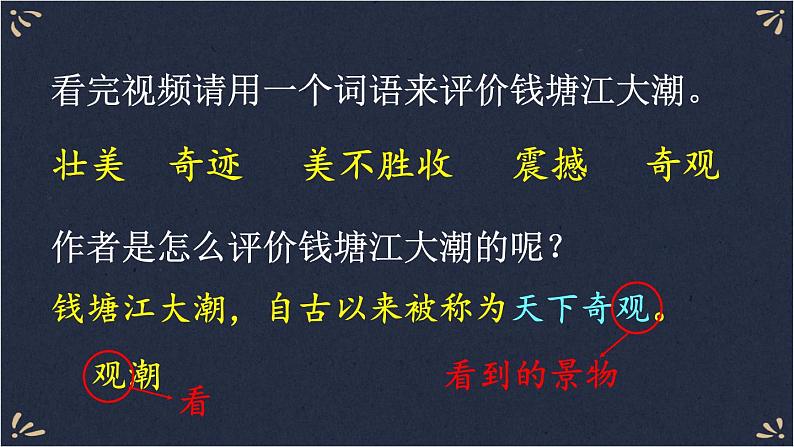 看完视频请用一个词语来评价钱塘江大潮。

壮美 奇迹 美不胜收 震撼 奇观

作者是怎么评价钱塘江大潮的呢？

钱塘江大潮，自古以来被称为天下奇观。

观潮

看

看到的景物